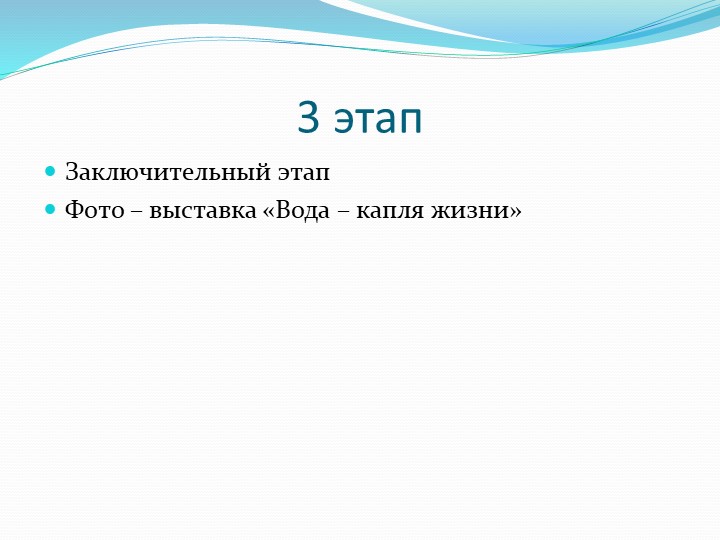 3 этап

Заключительный этап

Фото – выставка «Вода – капля жизни»